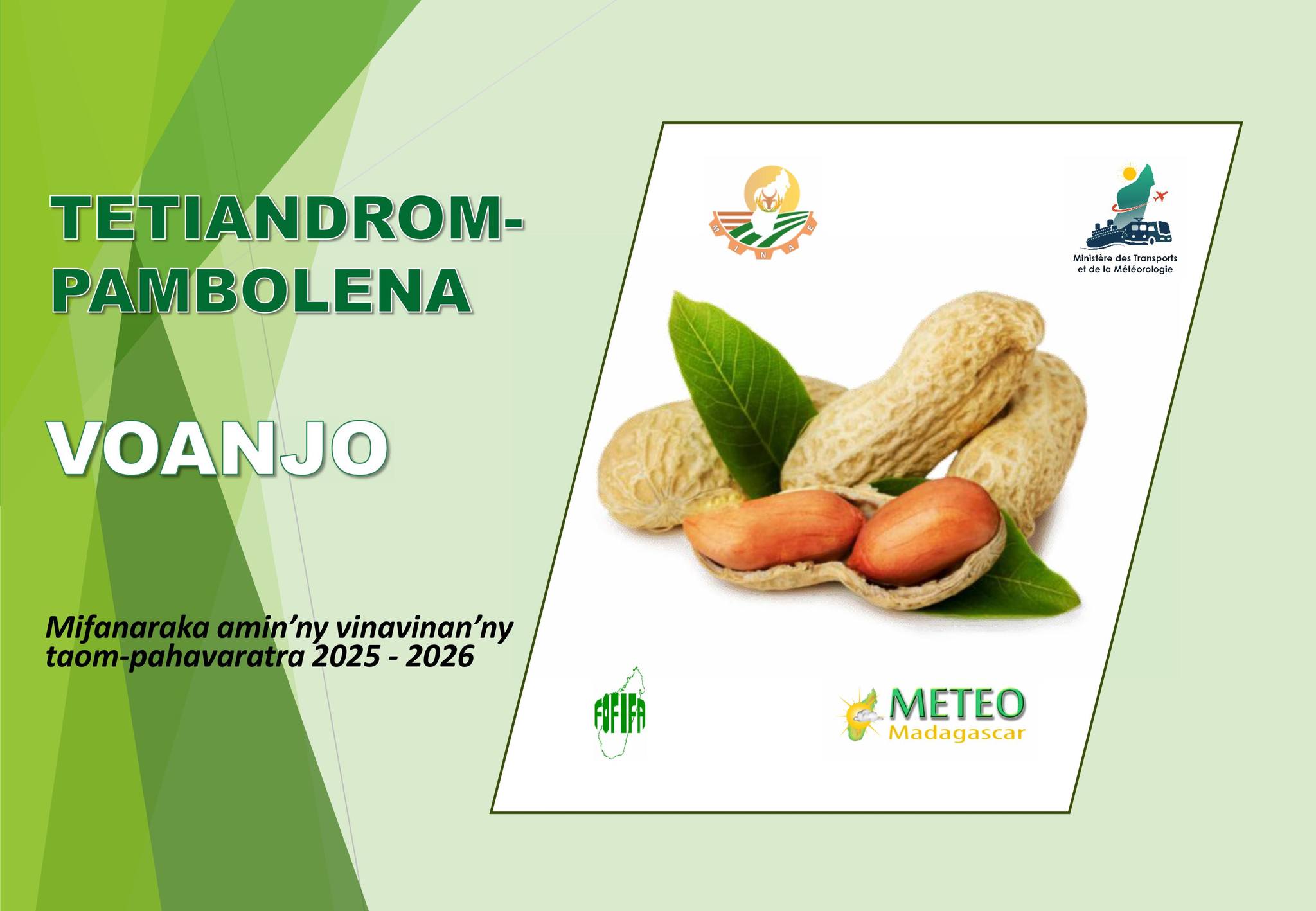 TETIANDROM-PAMBOLENA

VOANJO

Mifanaraka amin'ny vinavinan'ny taom-pahavaratra 2025 - 2026

MINAE

Ministère des Transports et de la Météorologie

FOFIFA

METEO Madagascar